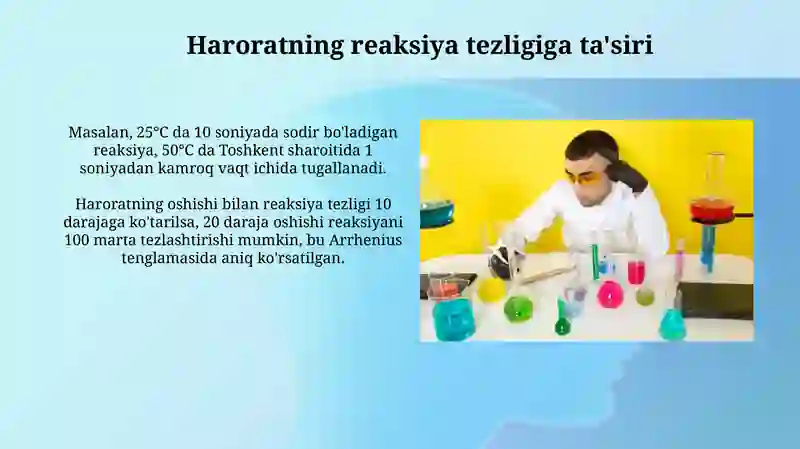 Haroratning reaksiya tezligiga ta'siri

Masalan, 25°C da 10 soniyada sodir bo'ladigan reaksiya, 50°C da Toshkent sharoitida 1 soniyadan kamroq vaqt ichida tugallanadi.

Haroratning oshishi bilan reaksiya tezligi 10 darajaga ko'tarilsa, 20 daraja oshishi reaksiyani 100 marta tezlashtirishi mumkin, bu Arrhenius tenglamasida aniq ko'rsatilgan.